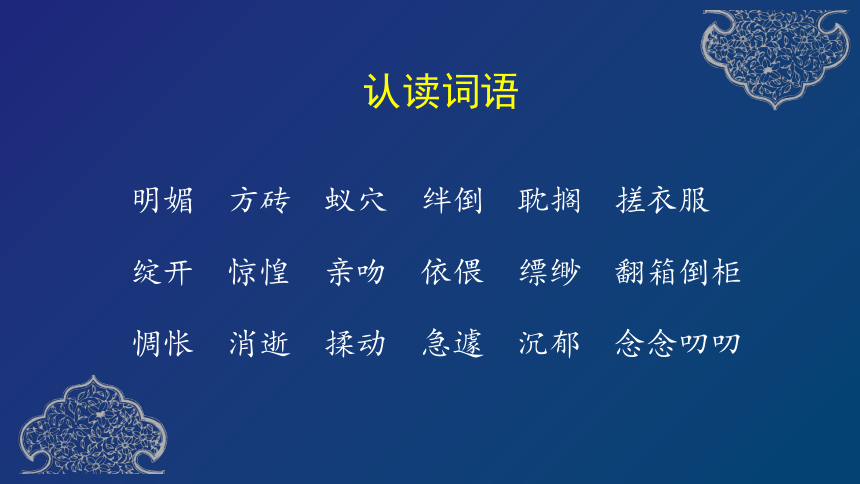 认读词语

明媚　方砖　蚁穴　绊倒　耽搁　搓衣服

绽开　惊惶　亲吻　依偎　缥缈　翻箱倒柜

惆怅　消逝　揉动　急遽　沉郁　念念叨叨